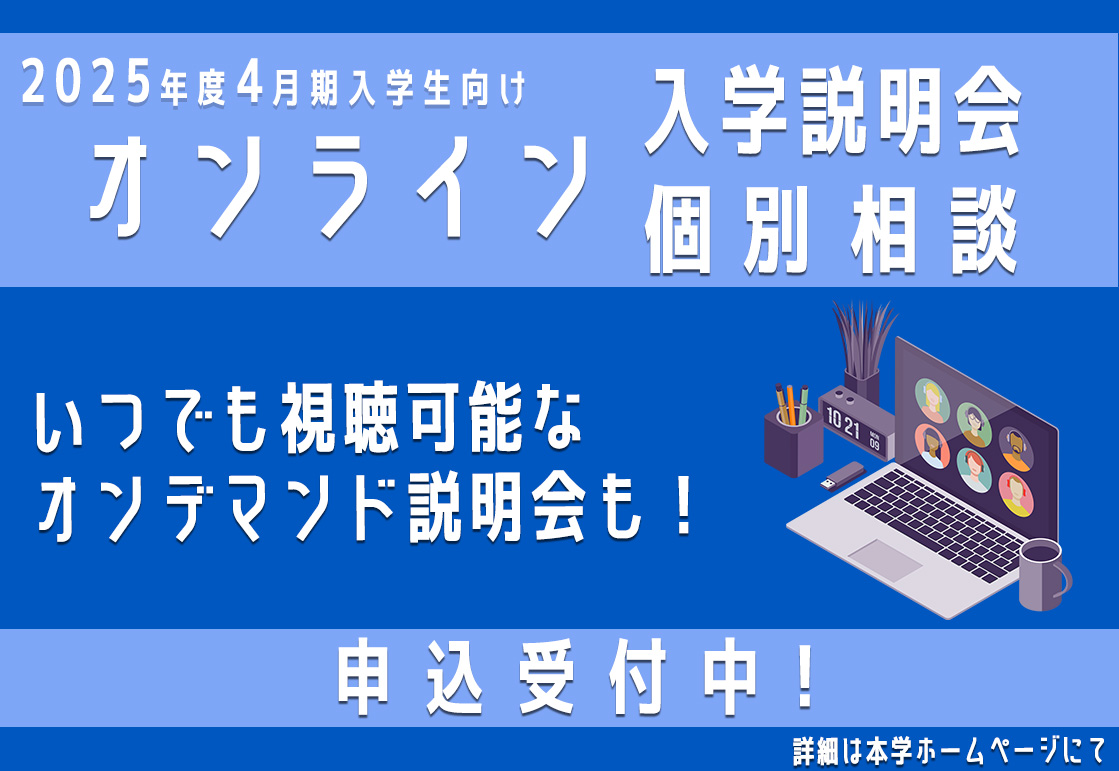 2025年度4月期入学生向け
オンライン

入学説明会
個別相談

いつでも視聴可能な
オンデマンド説明会も！

10 21 09

申込受付中！

詳細は本学ホームページにて